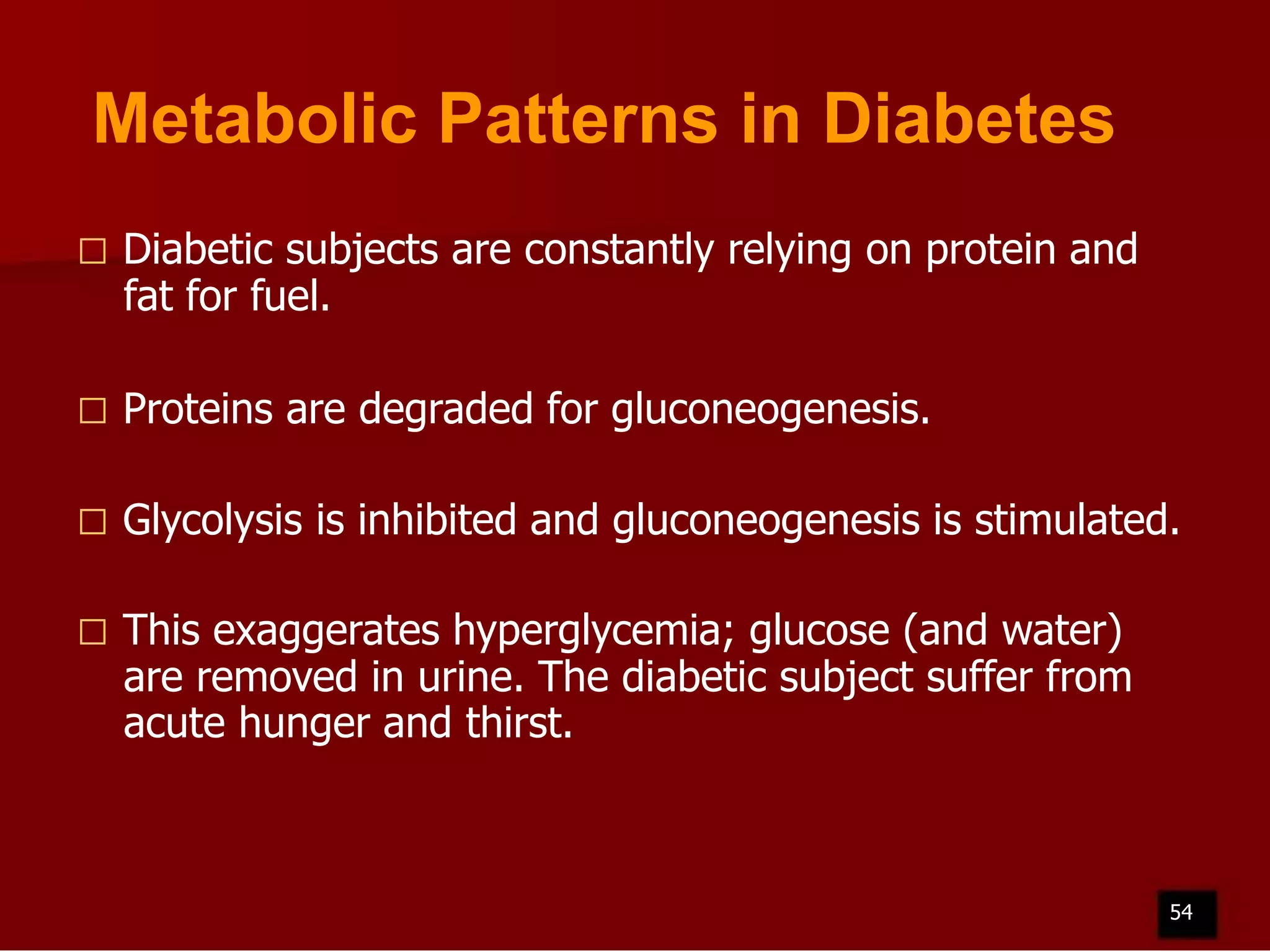 Metabolic Patterns in Diabetes

□ Diabetic subjects are constantly relying on protein and fat for fuel.

□ Proteins are degraded for gluconeogenesis.

□ Glycolysis is inhibited and gluconeogenesis is stimulated.

□ This exaggerates hyperglycemia; glucose (and water) are removed in urine. The diabetic subject suffer from acute hunger and thirst.

54